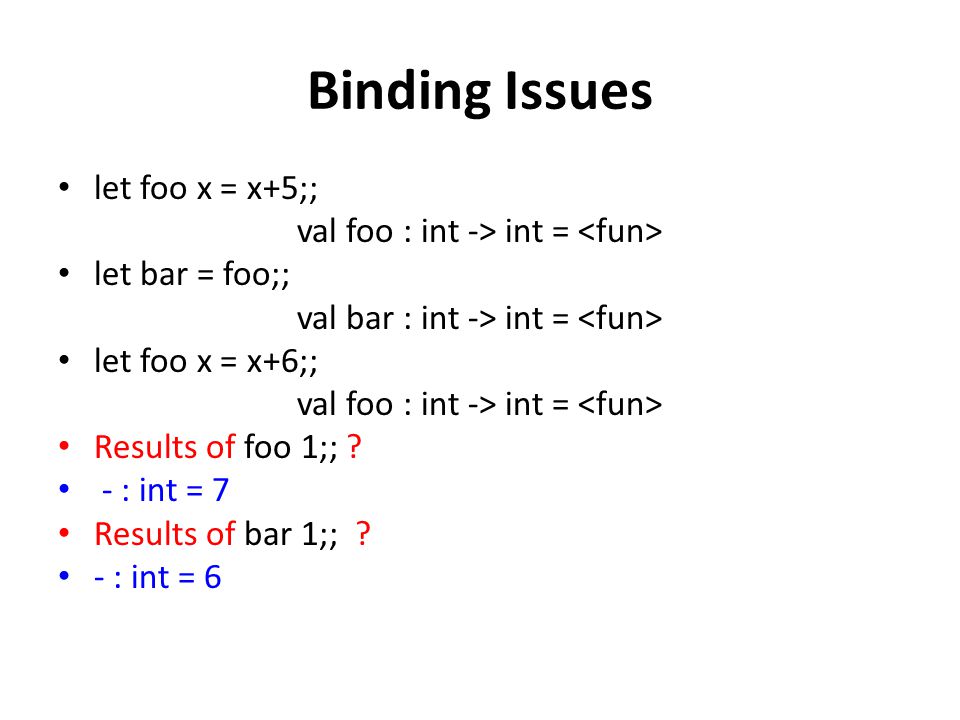 Binding Issues

• let foo x = x+5;;
val foo : int -> int = <fun>
• let bar = foo;;
val bar : int -> int = <fun>
• let foo x = x+6;;
val foo : int -> int = <fun>
• Results of foo 1;; ?
• - : int = 7
• Results of bar 1;; ?
• - : int = 6